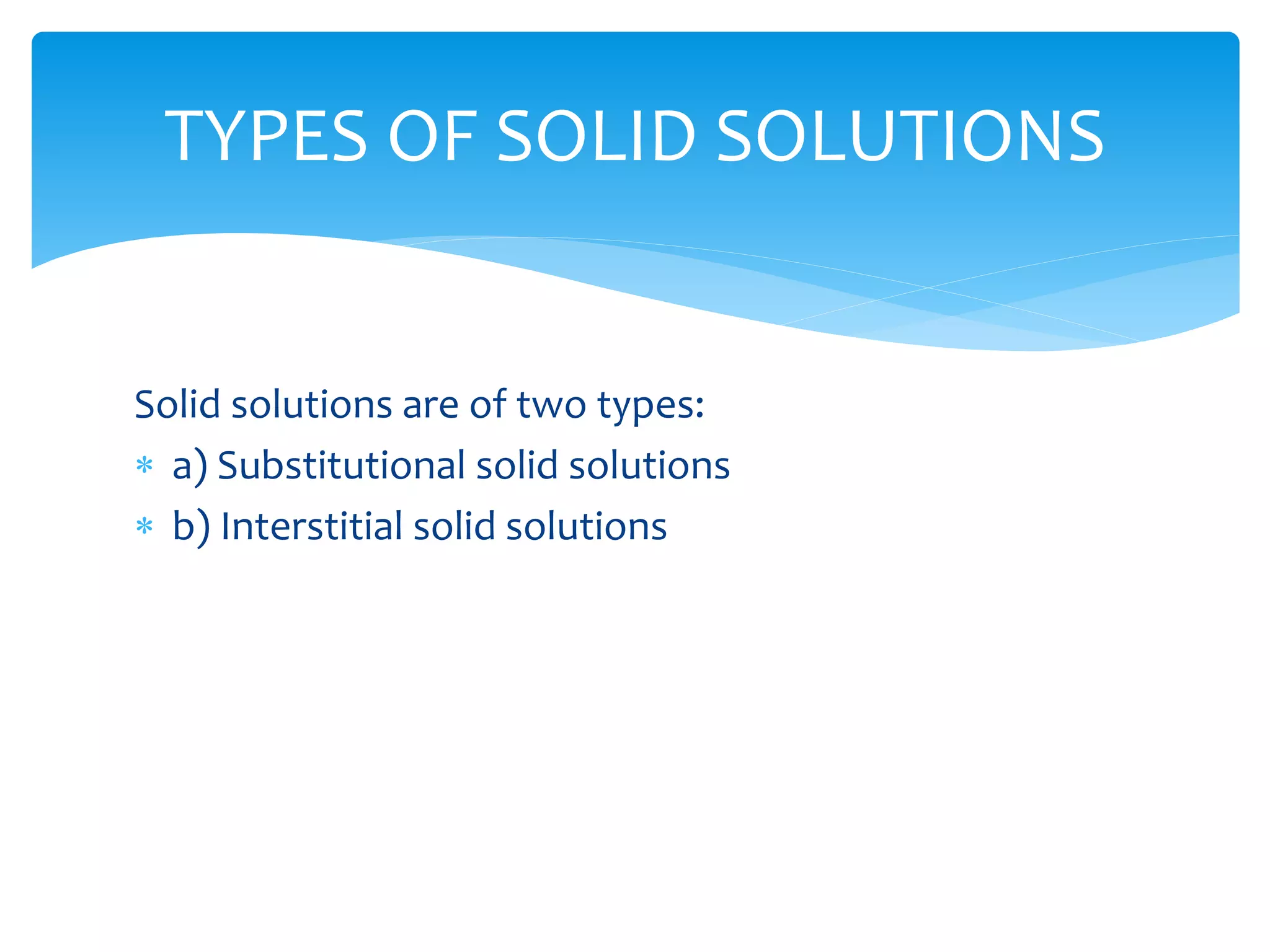 TYPES OF SOLID SOLUTIONS

Solid solutions are of two types:

* a) Substitutional solid solutions
* b) Interstitial solid solutions